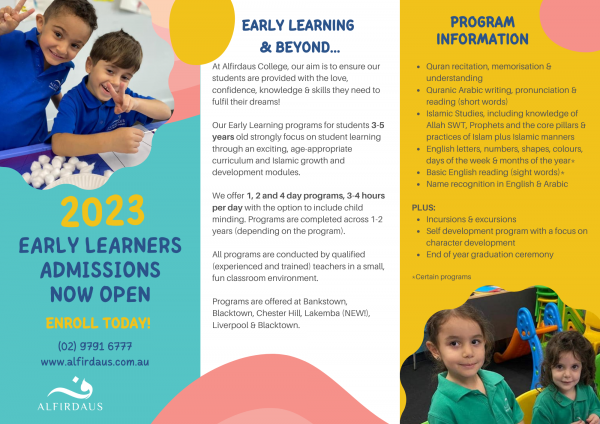 2023
EARLY LEARNERS ADMISSIONS NOW OPEN

ENROLL TODAY!

(02) 9791 6777
www.alfirdaus.com.au

ALFIRDAUS

EARLY LEARNING & BEYOND...

At Alfirdaus College, our aim is to ensure our students are provided with the love, confidence, knowledge & skills they need to fulfil their dreams!

Our Early Learning programs for students 3-5 years old strongly focus on student learning through an exciting, age-appropriate curriculum and Islamic growth and development modules.

We offer 1, 2 and 4 day programs, 3-4 hours per day with the option to include child minding. Programs are completed across 1-2 years (depending on the program).

All programs are conducted by qualified (experienced and trained) teachers in a small, fun classroom environment.

Programs are offered at Bankstown, Blacktown, Chester Hill, Lakemba (NEW!), Liverpool & Blacktown.

PROGRAM INFORMATION

- Quran recitation, memorisation & understanding
- Quranic Arabic writing, pronunciation & reading (short words)
- Islamic Studies, including knowledge of Allah SWT, Prophets and the core pillars & practices of Islam plus Islamic manners
- English letters, numbers, shapes, colours, days of the week & months of the year*
- Basic English reading (sight words)*
- Name recognition in English & Arabic

PLUS:
- Incursions & excursions
- Self development program with a focus on character development
- End of year graduation ceremony

*Certain programs